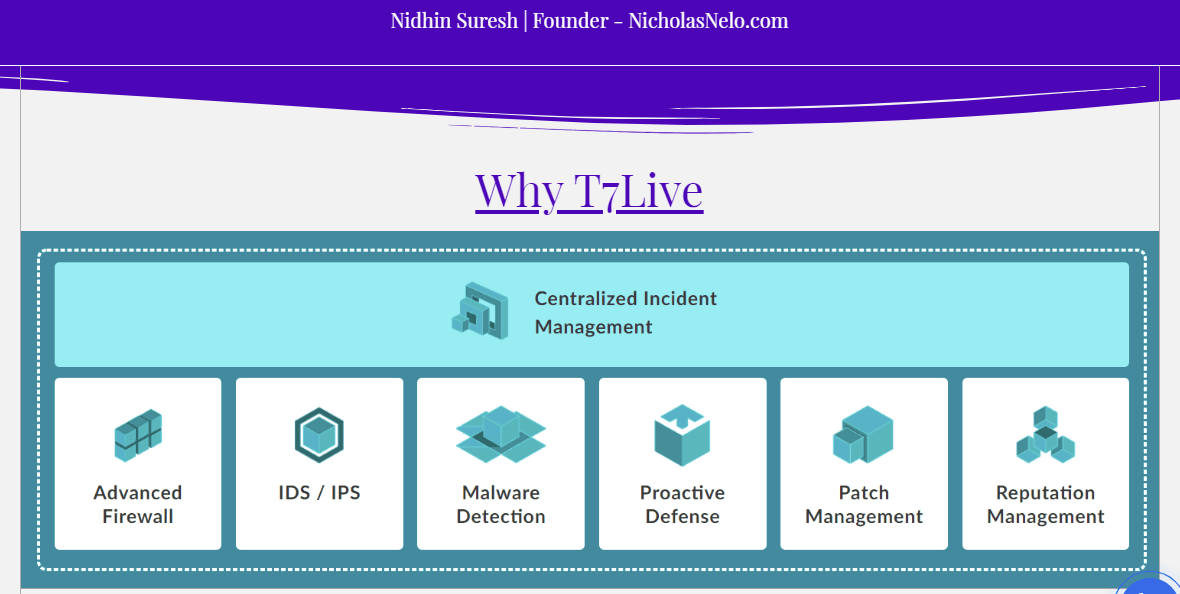 Nidhin Suresh | Founder - NicholasNelo.com

Why T7Live

Centralized Incident Management

Advanced Firewall

IDS / IPS

Malware Detection

Proactive Defense

Patch Management

Reputation Management